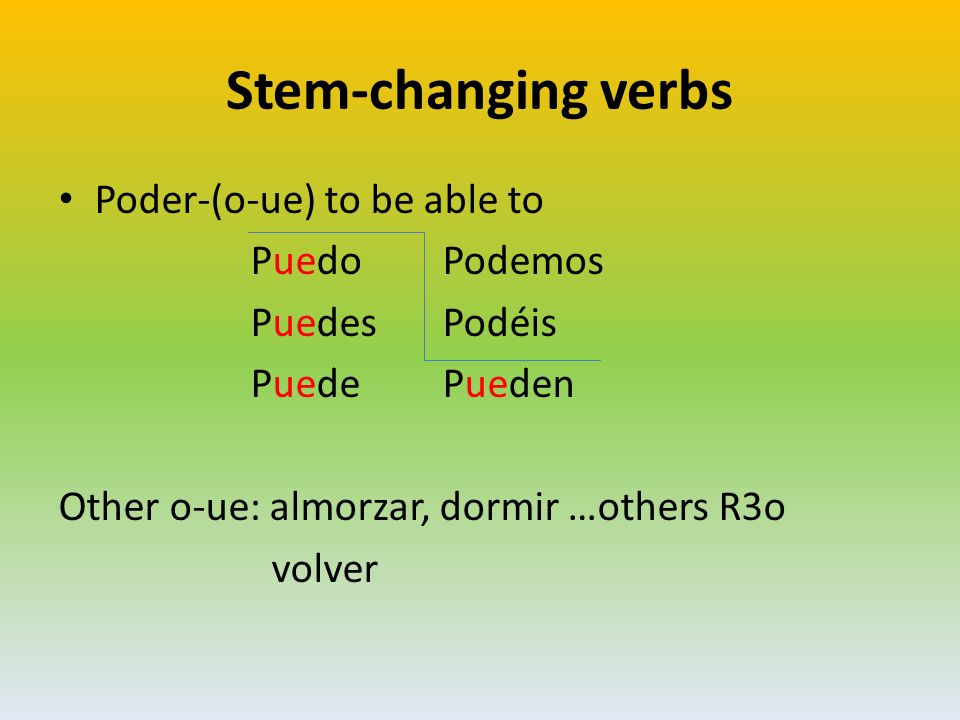 Stem-changing verbs

• Poder-(o-ue) to be able to

| Puedo | Podemos |
|---|---|
| Puedes | Podéis |
| Puede | Pueden |

Other o-ue: almorzar, dormir …others R3o volver